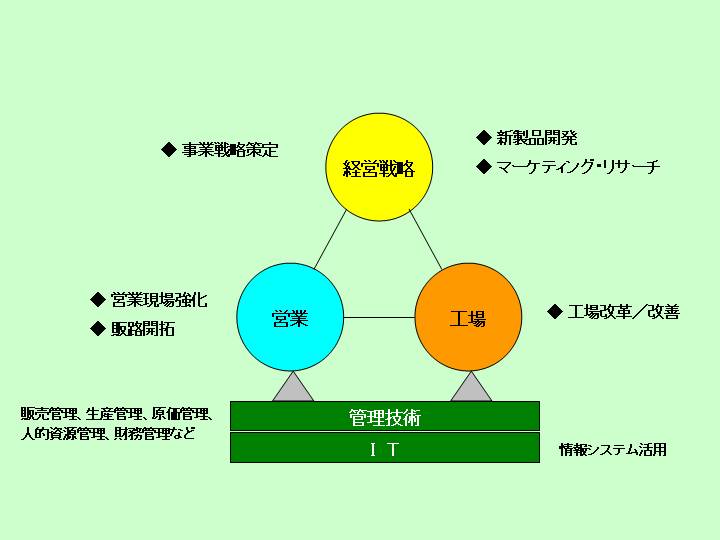 ◆ 事業戦略策定

経営戦略

◆ 新製品開発
◆ マーケティング・リサーチ

◆ 営業現場強化
◆ 販路開拓

営業

工場

◆ 工場改革／改善

販売管理、生産管理、原価管理、人的資源管理、財務管理など

管理技術

ＩＴ

情報システム活用